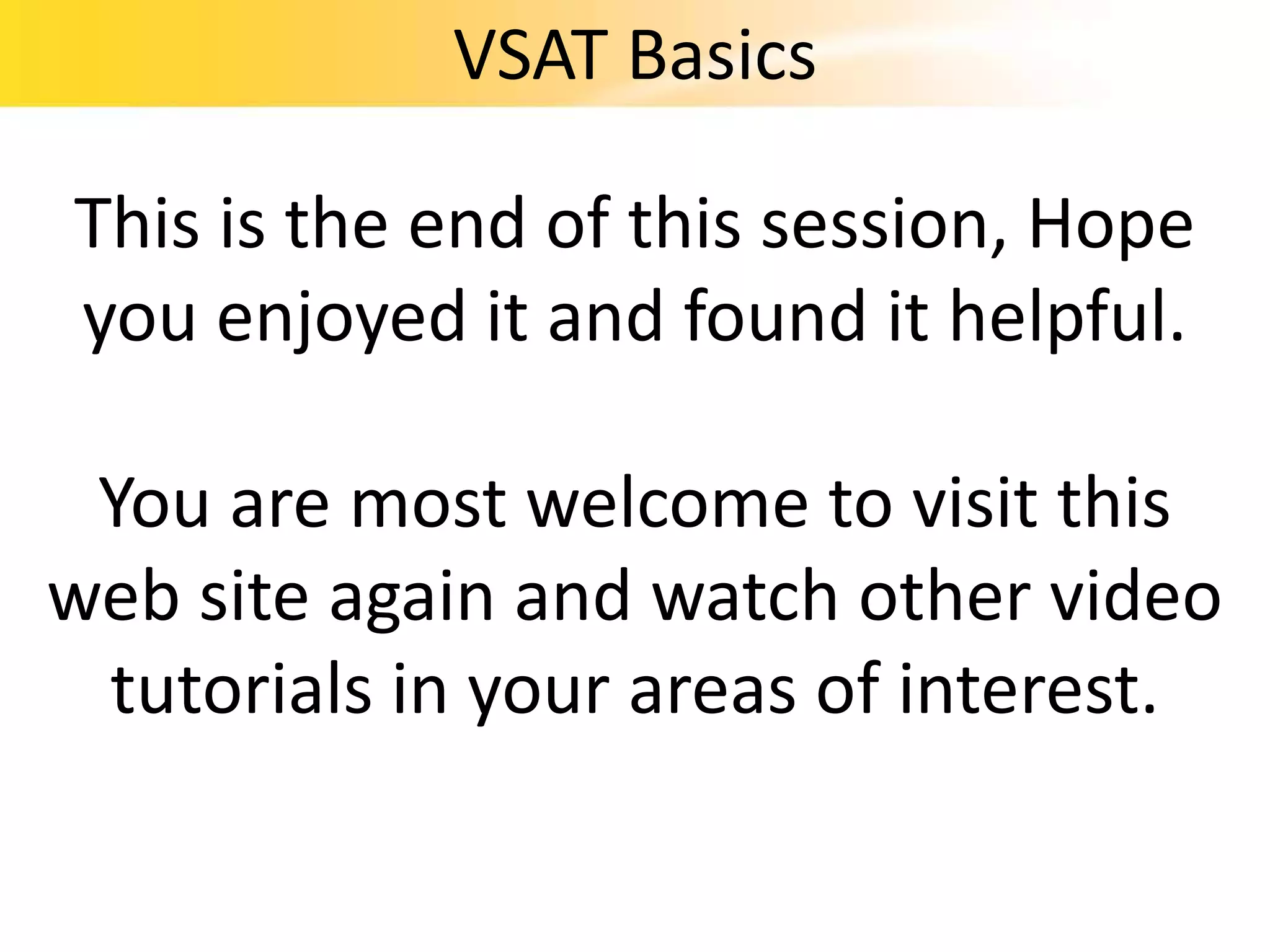 VSAT Basics

This is the end of this session, Hope you enjoyed it and found it helpful.

You are most welcome to visit this web site again and watch other video tutorials in your areas of interest.